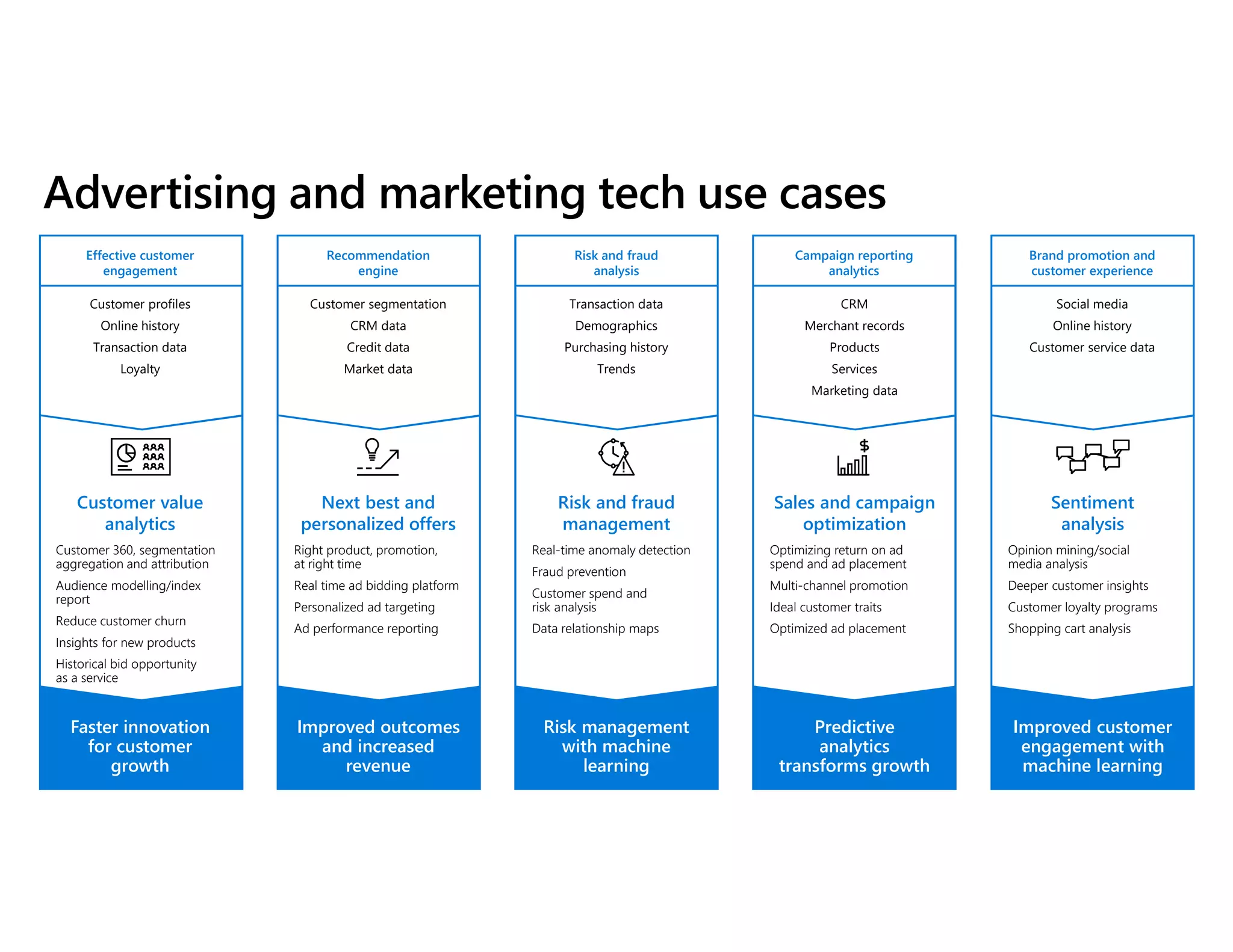 Advertising and marketing tech use cases

Effective customer engagement

Customer profiles
Online history
Transaction data
Loyalty

Customer value analytics

Customer 360, segmentation aggregation and attribution
Audience modelling/index report
Reduce customer churn
Insights for new products
Historical bid opportunity as a service

Faster innovation for customer growth

Recommendation engine

Customer segmentation
CRM data
Credit data
Market data

Next best and personalized offers

Right product, promotion, at right time
Real time ad bidding platform
Personalized ad targeting
Ad performance reporting

Improved outcomes and increased revenue

Risk and fraud analysis

Transaction data
Demographics
Purchasing history
Trends

Risk and fraud management

Real-time anomaly detection
Fraud prevention
Customer spend and risk analysis
Data relationship maps

Risk management with machine learning

Campaign reporting analytics

CRM
Merchant records
Products
Services
Marketing data

$

Sales and campaign optimization

Optimizing return on ad spend and ad placement
Multi-channel promotion
Ideal customer traits
Optimized ad placement

Predictive analytics transforms growth

Brand promotion and customer experience

Social media
Online history
Customer service data

Sentiment analysis

Opinion mining/social media analysis
Deeper customer insights
Customer loyalty programs
Shopping cart analysis

Improved customer engagement with machine learning